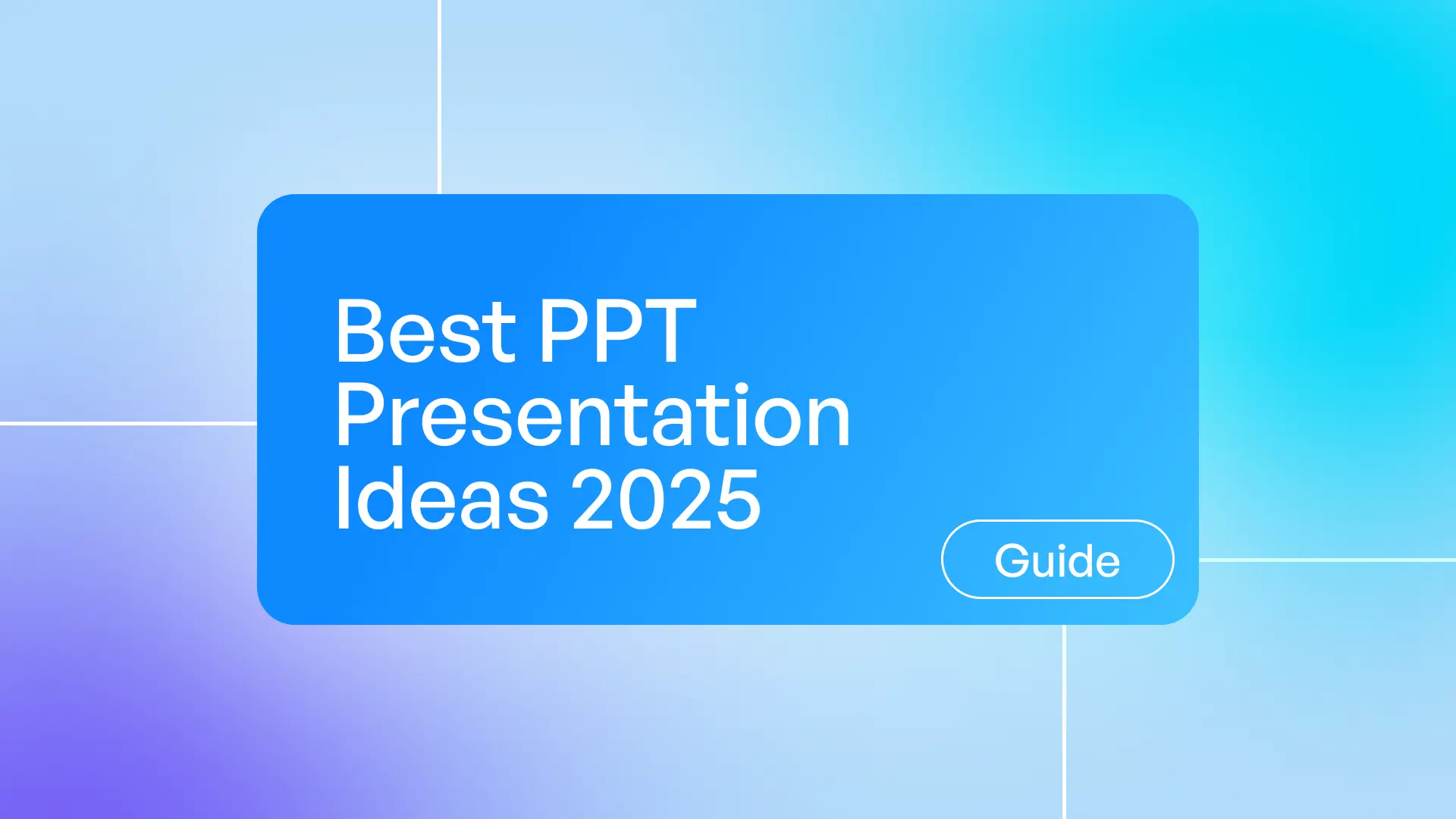 Best PPT Presentation Ideas 2025

Guide